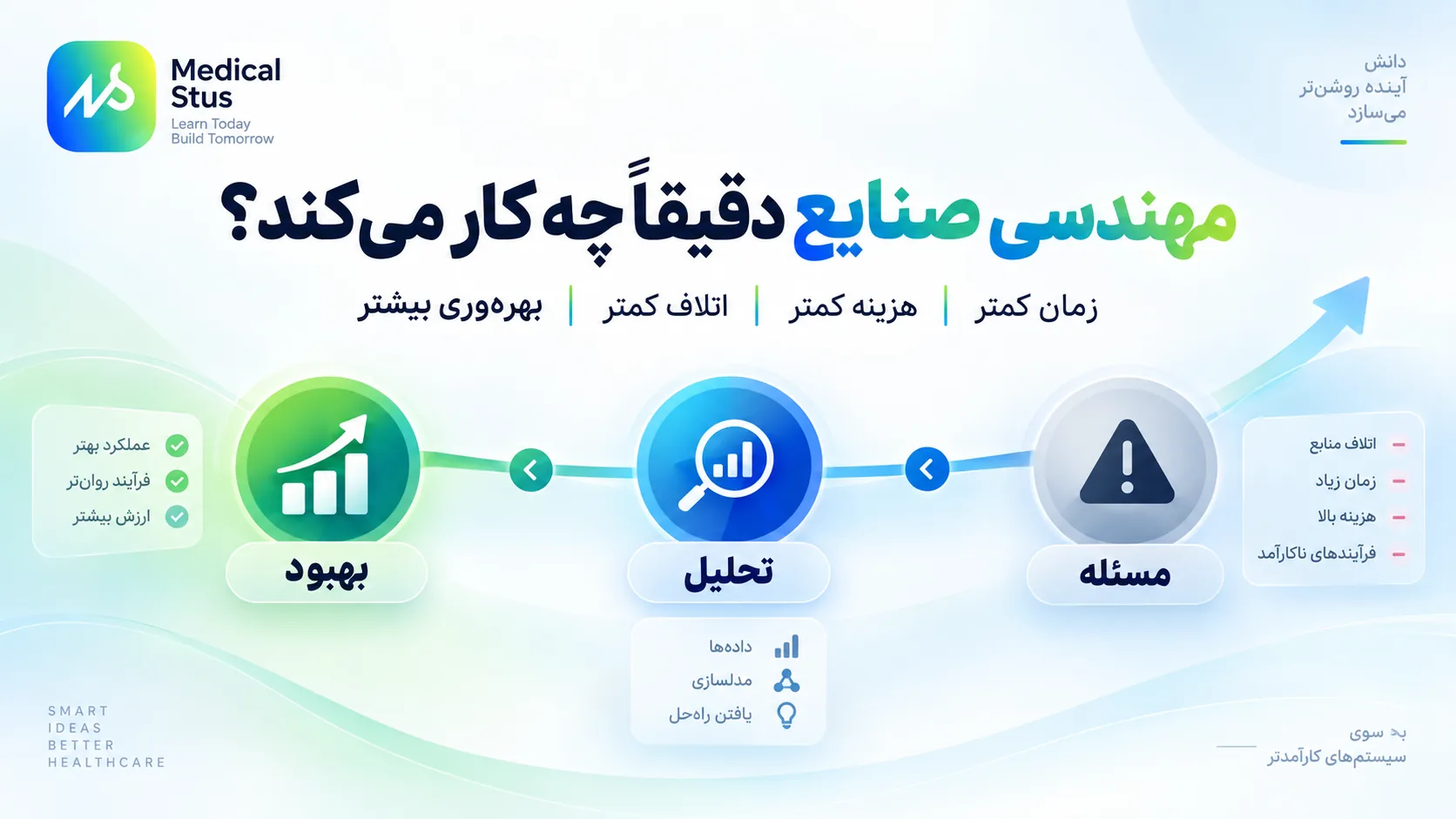 Medical Stus
Learn Today
Build Tomorrow

دانش
آینده روشن‌تر
می‌سازد

مهندسی صنایع دقیقاً چه کار می‌کند؟

زمان کمتر | هزینه کمتر | اتلاف کمتر | بهره‌وری بیشتر

اتلاف منابع
زمان زیاد
هزینه بالا
فرآیندهای ناکارآمد

مسئله

تحلیل

داده‌ها
مدلسازی
یافتن راه‌حل

بهبود

عملکرد بهتر
فرآیند روان‌تر
ارزش بیشتر

SMART
IDEAS
BETTER
HEALTHCARE

به سوی
سیستم‌های کارآمدتر